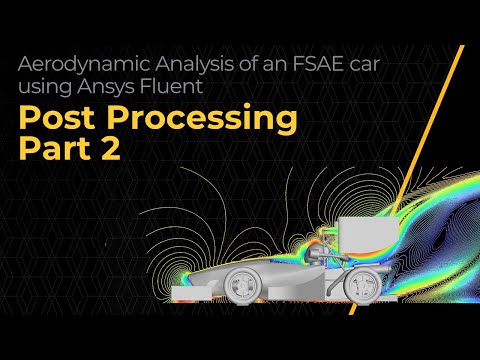 Aerodynamic Analysis of an FSAE car using Ansys Fluent

Post Processing Part 2